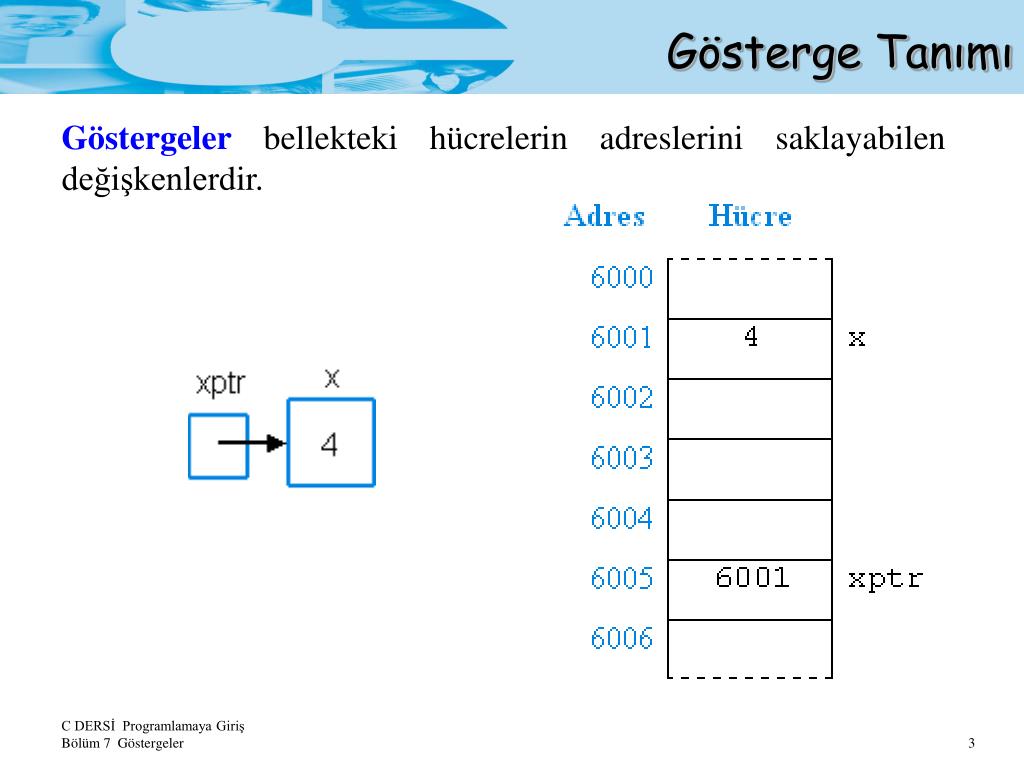 Gösterge Tanımı

Göstergeler bellekteki hücrelerin adreslerini saklayabilen değişkenlerdir.

xptr

x

4

| Adres | Hücre | |
|---|---|---|
| 6000 | | |
| 6001 | 4 | x |
| 6002 | | |
| 6003 | | |
| 6004 | | |
| 6005 | 6001 | xptr |
| 6006 | | |

C DERSİ Programlamaya Giriş
Bölüm 7 Göstergeler

3